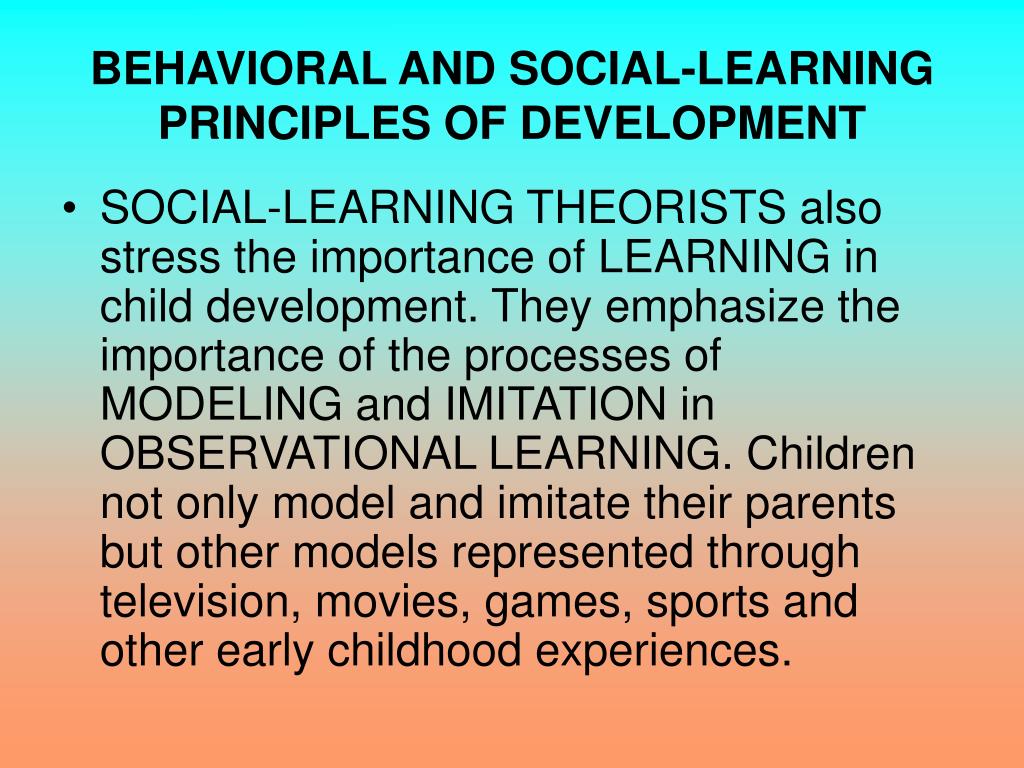 BEHAVIORAL AND SOCIAL-LEARNING PRINCIPLES OF DEVELOPMENT

• SOCIAL-LEARNING THEORISTS also stress the importance of LEARNING in child development. They emphasize the importance of the processes of MODELING and IMITATION in OBSERVATIONAL LEARNING. Children not only model and imitate their parents but other models represented through television, movies, games, sports and other early childhood experiences.